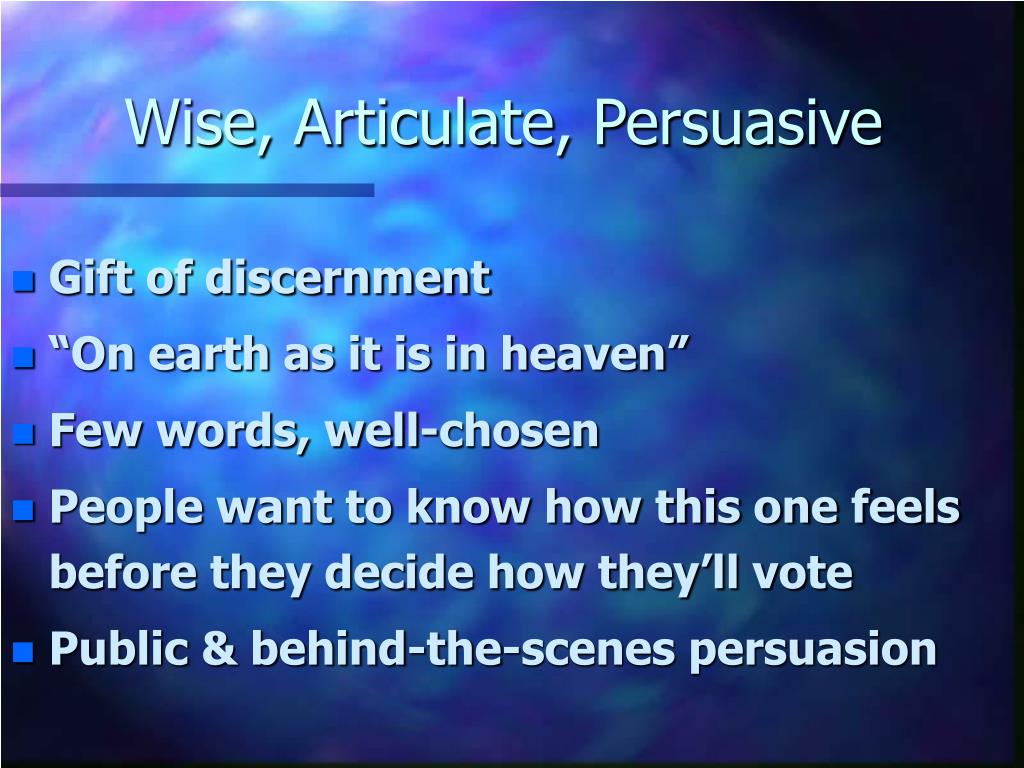 Wise, Articulate, Persuasive

- Gift of discernment
- “On earth as it is in heaven”
- Few words, well-chosen
- People want to know how this one feels before they decide how they’ll vote
- Public & behind-the-scenes persuasion